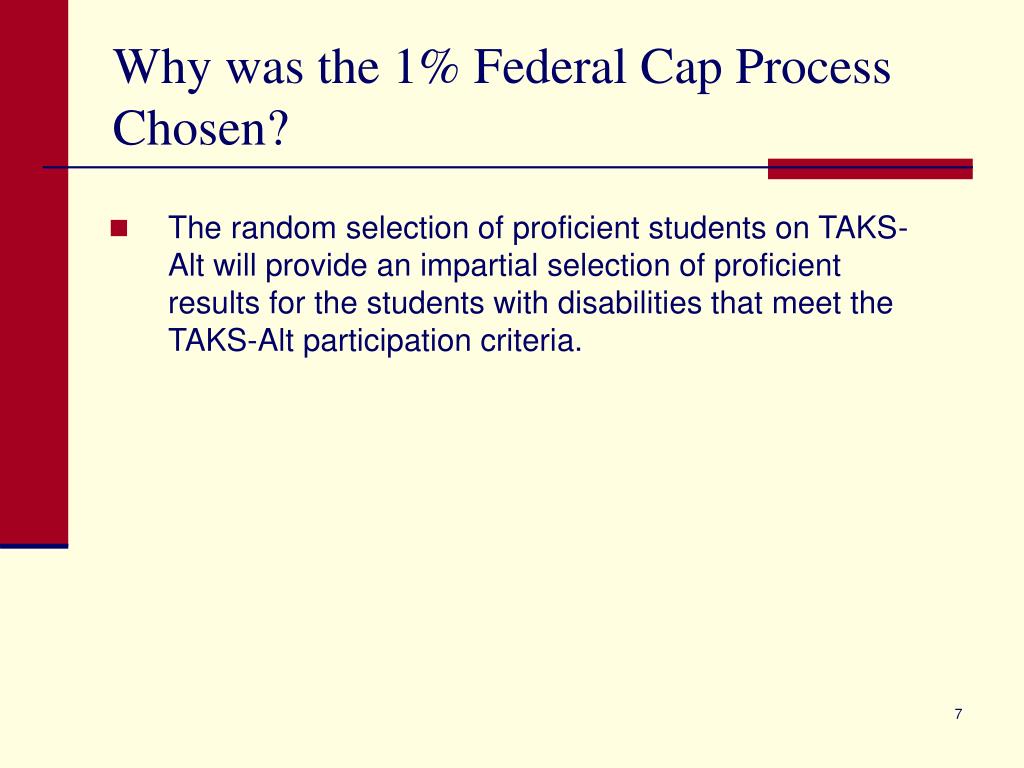 Why was the 1% Federal Cap Process Chosen?

The random selection of proficient students on TAKS-Alt will provide an impartial selection of proficient results for the students with disabilities that meet the TAKS-Alt participation criteria.

7